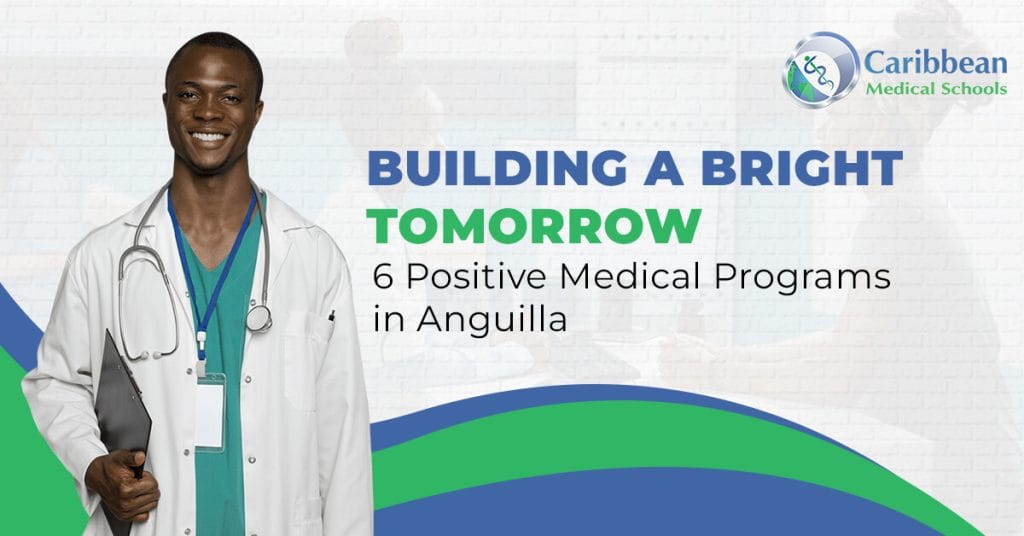 Caribbean
Medical Schools

BUILDING A BRIGHT
TOMORROW
6 Positive Medical Programs in Anguilla